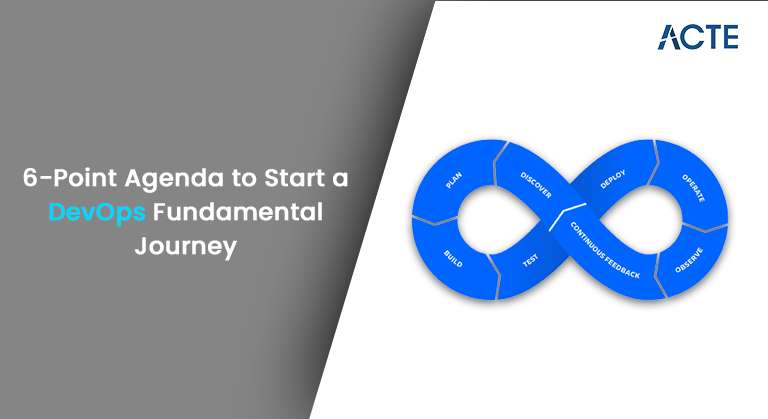 ACTE

6-Point Agenda to Start a DevOps Fundamental Journey

PLAN
DISCOVER
DEPLOY
OPERATE
BUILD
TEST
CONTINUOUS FEEDBACK
OBSERVE